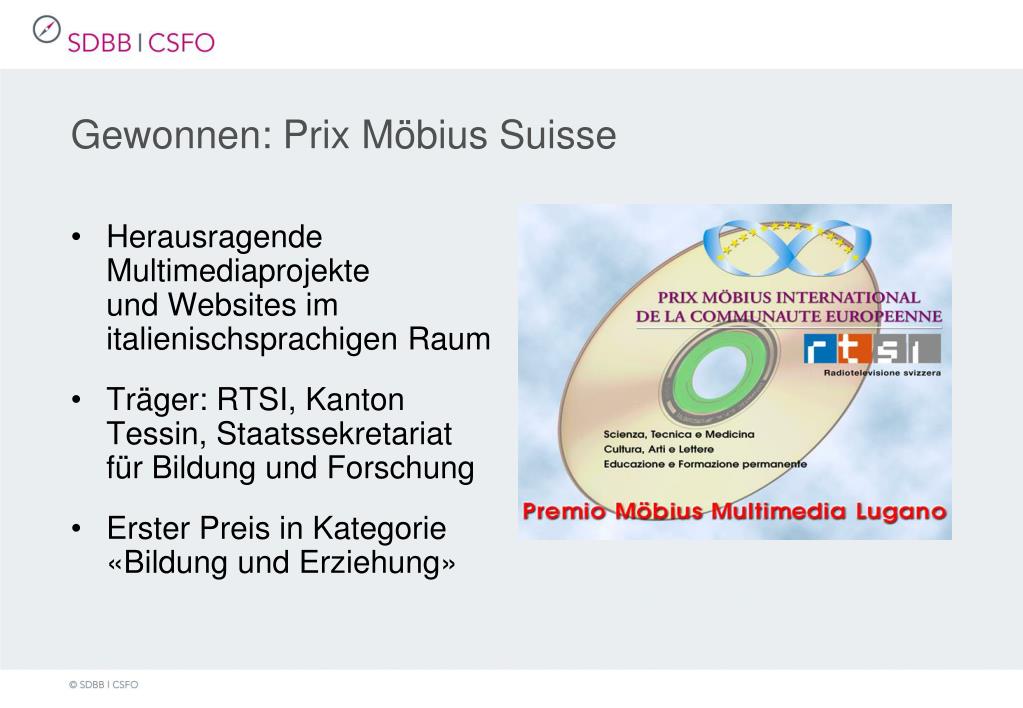 SDBB | CSFO

Gewonnen: Prix Möbius Suisse

• Herausragende Multimediaprojekte und Websites im italienischsprachigen Raum

• Träger: RTSI, Kanton Tessin, Staatssekretariat für Bildung und Forschung

• Erster Preis in Kategorie «Bildung und Erziehung»

PRIX MÖBIUS INTERNATIONAL DE LA COMMUNAUTE EUROPEENNE

rtsi
Radiotelevisione svizzera

Scienza, Tecnica e Medicina
Cultura, Arti e Lettere
Educazione e Formazione permanente

Premio Möbius Multimedia Lugano

© SDBB | CSFO